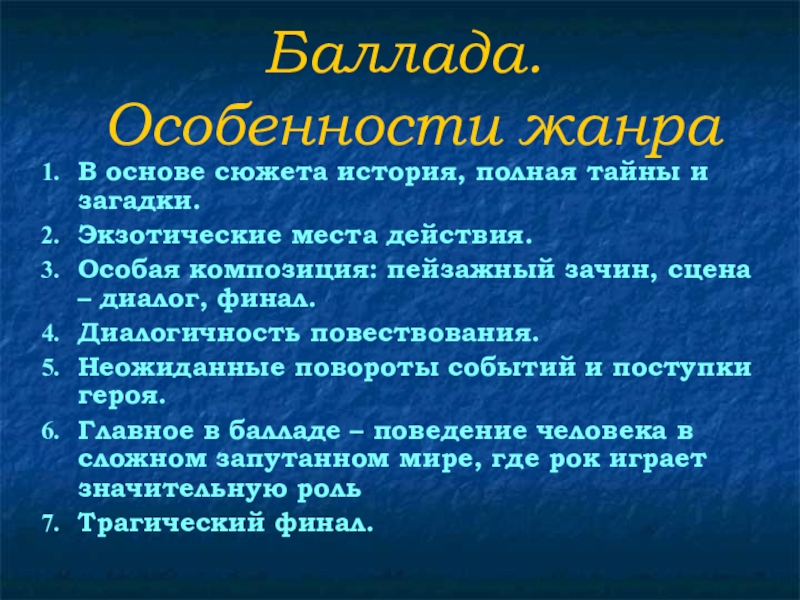 Баллада.
Особенности жанра

1. В основе сюжета история, полная тайны и загадки.
2. Экзотические места действия.
3. Особая композиция: пейзажный зачин, сцена – диалог, финал.
4. Диалогичность повествования.
5. Неожиданные повороты событий и поступки героя.
6. Главное в балладе – поведение человека в сложном запутанном мире, где рок играет значительную роль
7. Трагический финал.